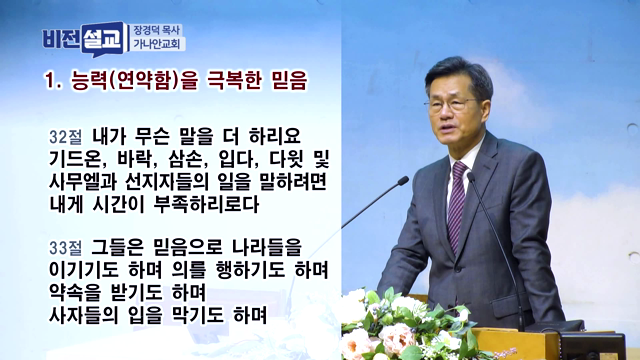 비전설교 장경덕 목사 가나안교회

1. 능력(연약함)을 극복한 믿음

32절 내가 무슨 말을 더 하리요 기드온, 바락, 삼손, 입다, 다윗 및 사무엘과 선지자들의 일을 말하려면 내게 시간이 부족하리로다

33절 그들은 믿음으로 나라들을 이기기도 하며 의를 행하기도 하며 약속을 받기도 하며 사자들의 입을 막기도 하며